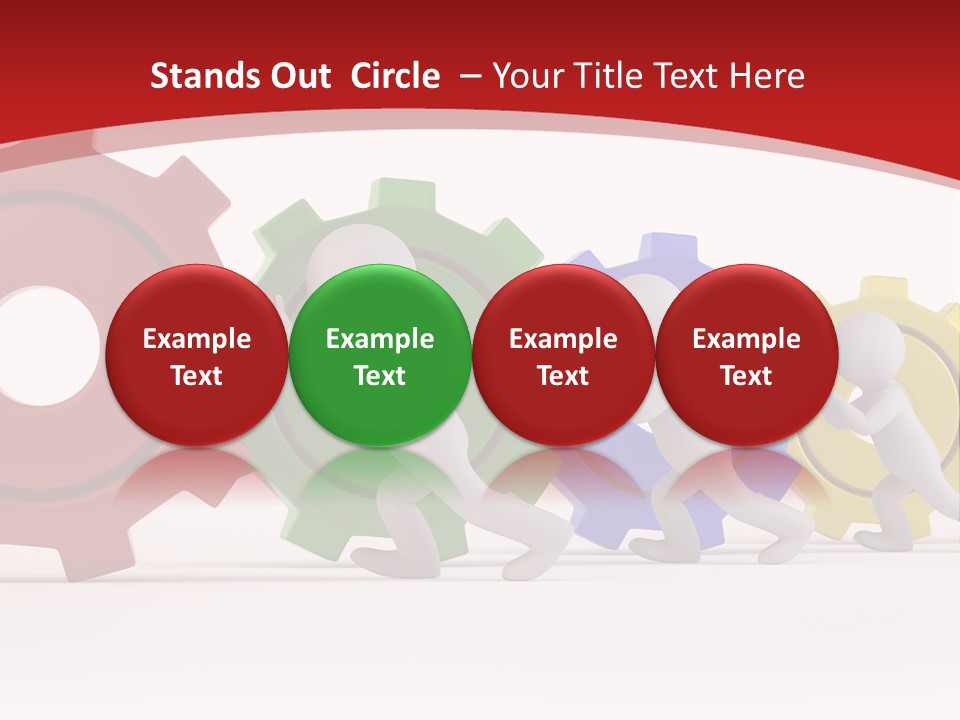 Stands Out Circle – Your Title Text Here

Example Text

Example Text

Example Text

Example Text